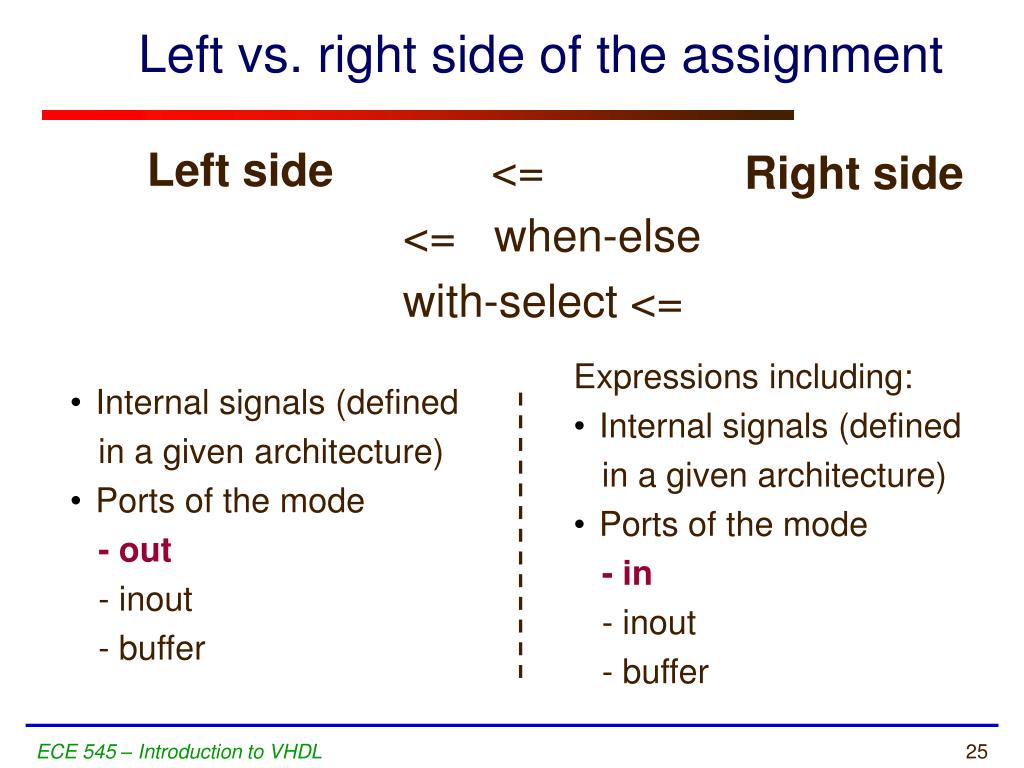 Left vs. right side of the assignment

Left side <= Right side

<= when-else

with-select <=

• Internal signals (defined in a given architecture)
• Ports of the mode
- out
- inout
- buffer

Expressions including:
• Internal signals (defined in a given architecture)
• Ports of the mode
- in
- inout
- buffer

ECE 545 – Introduction to VHDL

25